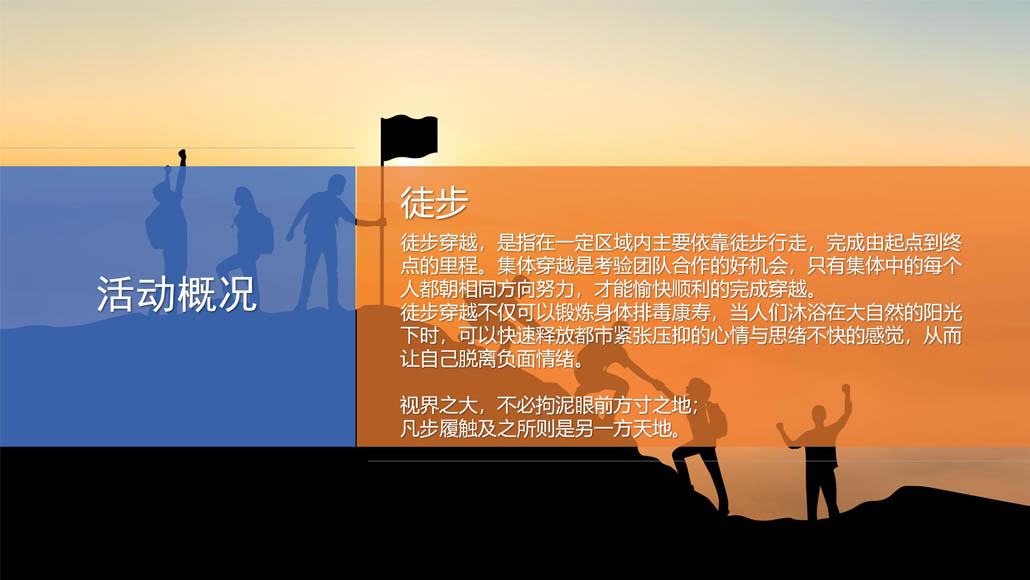 活动概况

徒步

徒步穿越，是指在一定区域内主要依靠徒步行走，完成由起点到终点的里程。集体穿越是考验团队合作的好机会，只有集体中的每个人都朝相同方向努力，才能愉快顺利的完成穿越。
徒步穿越不仅可以锻炼身体排毒康寿，当人们沐浴在大自然的阳光下时，可以快速释放都市紧张压抑的心情与思绪不快的感觉，从而让自己脱离负面情绪。

视界之大，不必拘泥眼前方寸之地；
凡步履触及之所则是另一方天地。